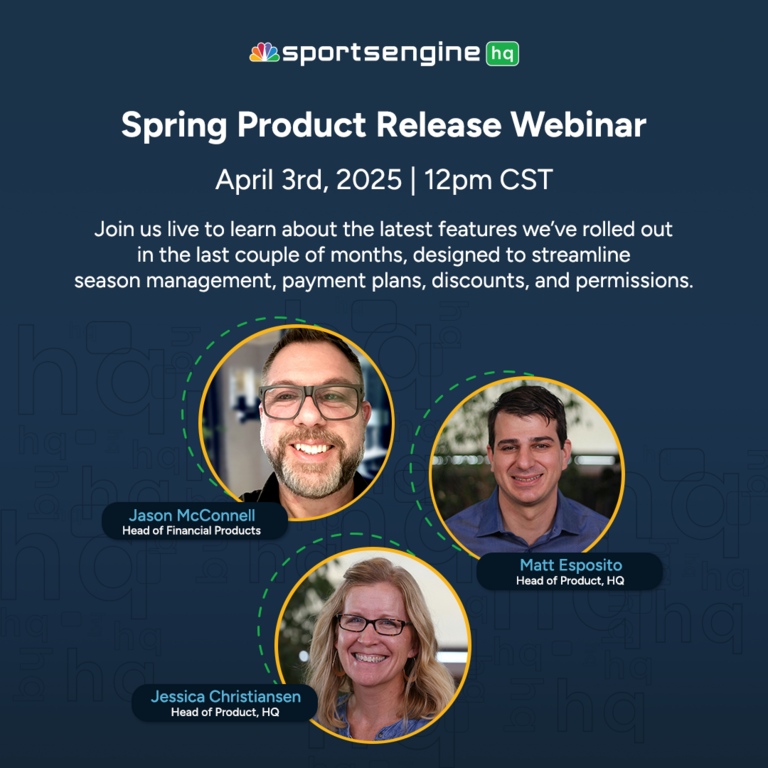 sportsengine hq

Spring Product Release Webinar

April 3rd, 2025 | 12pm CST

Join us live to learn about the latest features we've rolled out in the last couple of months, designed to streamline season management, payment plans, discounts, and permissions.

Jason McConnell
Head of Financial Products

Matt Esposito
Head of Product, HQ

Jessica Christiansen
Head of Product, HQ